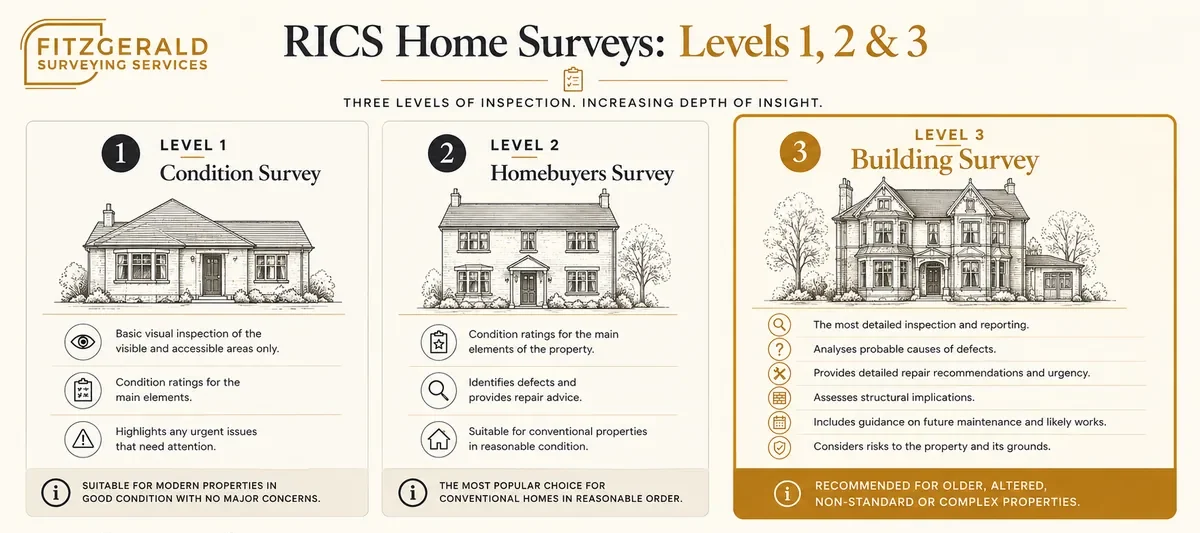 FITZGERALD
SURVEYING SERVICES

RICS Home Surveys: Levels 1, 2 & 3

THREE LEVELS OF INSPECTION. INCREASING DEPTH OF INSIGHT.

1 LEVEL 1
Condition Survey

Basic visual inspection of the visible and accessible areas only.

Condition ratings for the main elements.

Highlights any urgent issues that need attention.

SUITABLE FOR MODERN PROPERTIES IN GOOD CONDITION WITH NO MAJOR CONCERNS.

2 LEVEL 2
Homebuyers Survey

Condition ratings for the main elements of the property.

Identifies defects and provides repair advice.

Suitable for conventional properties in reasonable condition.

THE MOST POPULAR CHOICE FOR CONVENTIONAL HOMES IN REASONABLE ORDER.

3 LEVEL 3
Building Survey

The most detailed inspection and reporting.

Analyses probable causes of defects.

Provides detailed repair recommendations and urgency.

Assesses structural implications.

Includes guidance on future maintenance and likely works.

Considers risks to the property and its grounds.

RECOMMENDED FOR OLDER, ALTERED, NON-STANDARD OR COMPLEX PROPERTIES.